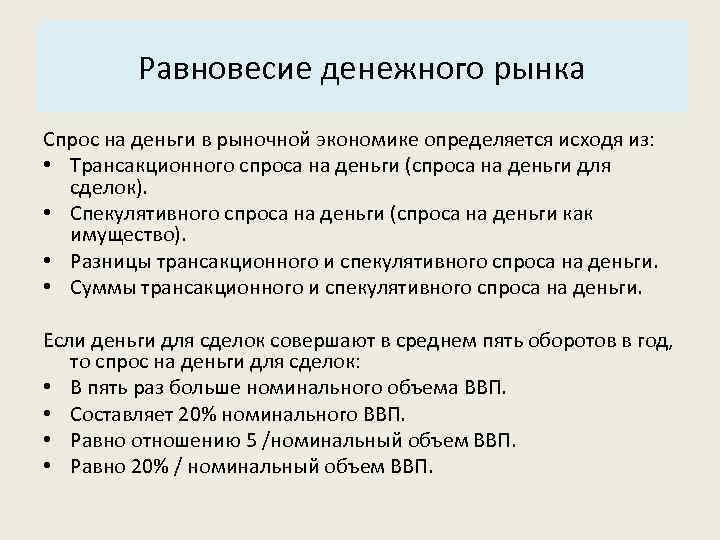 Равновесие денежного рынка

Спрос на деньги в рыночной экономике определяется исходя из:
• Трансакционного спроса на деньги (спроса на деньги для сделок).
• Спекулятивного спроса на деньги (спроса на деньги как имущество).
• Разницы трансакционного и спекулятивного спроса на деньги.
• Суммы трансакционного и спекулятивного спроса на деньги.

Если деньги для сделок совершают в среднем пять оборотов в год, то спрос на деньги для сделок:
• В пять раз больше номинального объема ВВП.
• Составляет 20% номинального ВВП.
• Равно отношению 5 /номинальный объем ВВП.
• Равно 20% / номинальный объем ВВП.